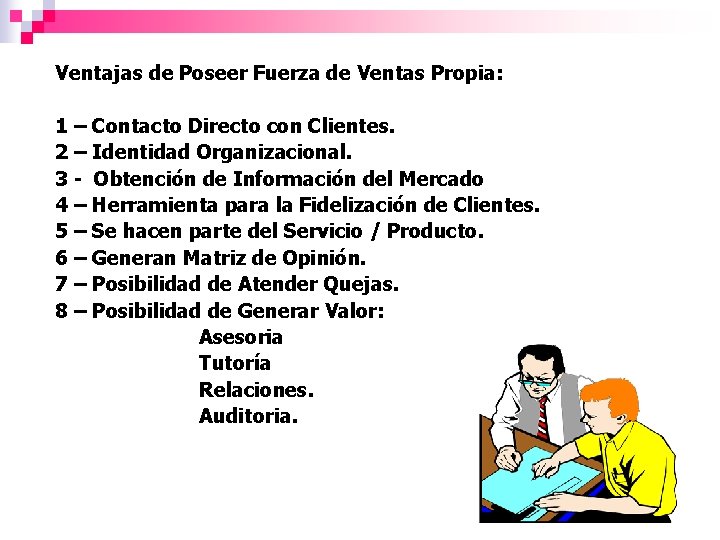 Ventajas de Poseer Fuerza de Ventas Propia:

1 – Contacto Directo con Clientes.
2 – Identidad Organizacional.
3 - Obtención de Información del Mercado
4 – Herramienta para la Fidelización de Clientes.
5 – Se hacen parte del Servicio / Producto.
6 – Generan Matriz de Opinión.
7 – Posibilidad de Atender Quejas.
8 – Posibilidad de Generar Valor:
Asesoria
Tutoría
Relaciones.
Auditoria.